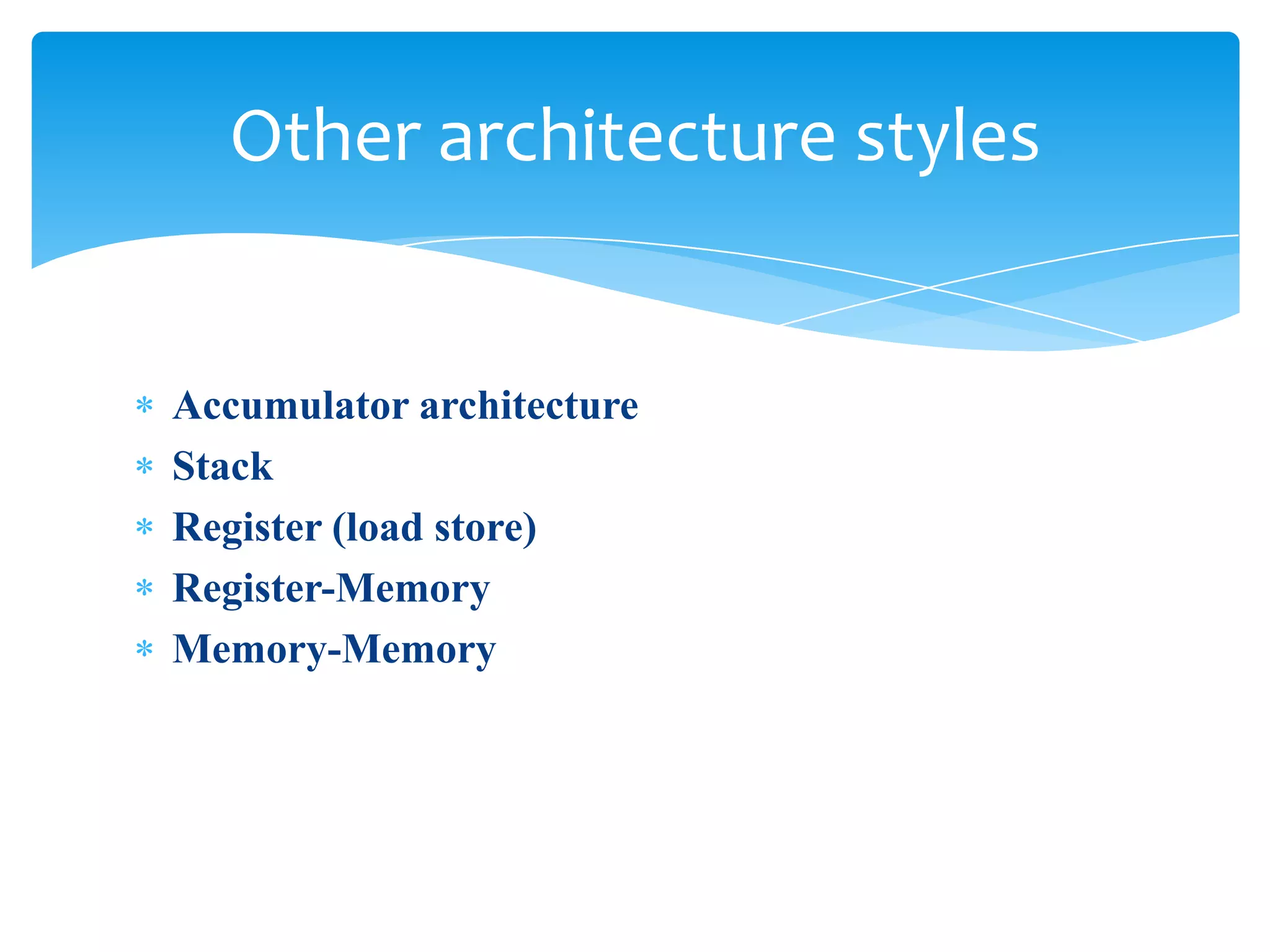 Other architecture styles

* Accumulator architecture
* Stack
* Register (load store)
* Register-Memory
* Memory-Memory